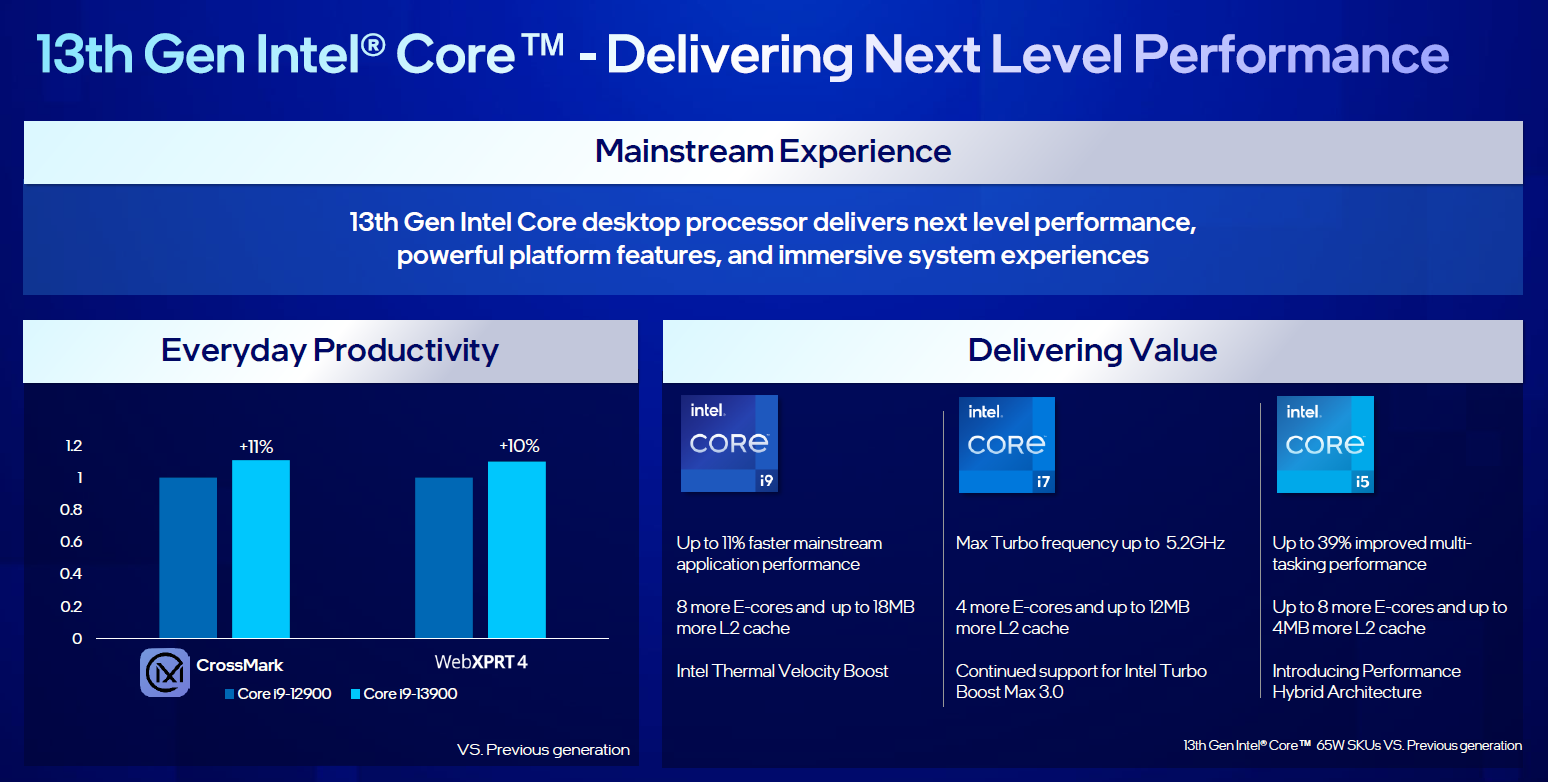 13th Gen Intel® Core™ - Delivering Next Level Performance

Mainstream Experience

13th Gen Intel Core desktop processor delivers next level performance, powerful platform features, and immersive system experiences

Everyday Productivity

1.2
1
0.8
0.6
0.4
0.2
0

+11%
+10%

CrossMark
WebXPRT 4

Core i9-12900
Core i9-13900

VS. Previous generation

Delivering Value

intel. CORE i9

Up to 11% faster mainstream application performance

8 more E-cores and up to 18MB more L2 cache

Intel Thermal Velocity Boost

intel. CORE i7

Max Turbo frequency up to 5.2GHz

4 more E-cores and up to 12MB more L2 cache

Continued support for Intel Turbo Boost Max 3.0

intel. CORE i5

Up to 39% improved multi-tasking performance

Up to 8 more E-cores and up to 4MB more L2 cache

Introducing Performance Hybrid Architecture

13th Gen Intel® Core™ 65W SKUs VS. Previous generation